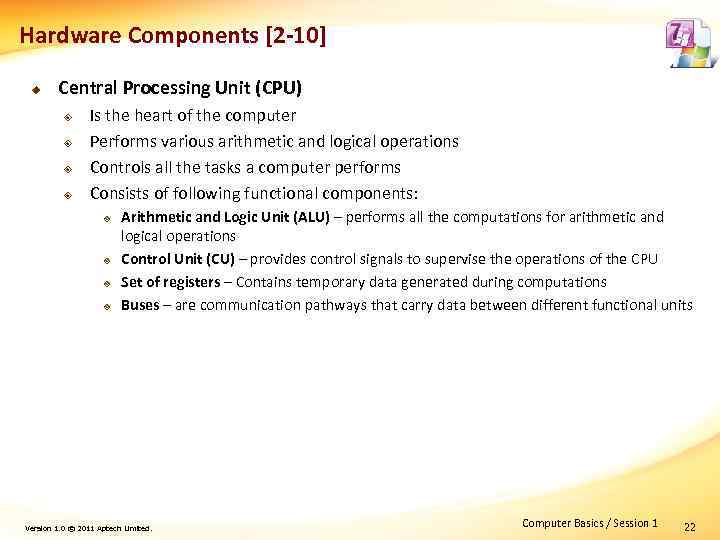 Hardware Components [2-10]

Central Processing Unit (CPU)

Is the heart of the computer

Performs various arithmetic and logical operations

Controls all the tasks a computer performs

Consists of following functional components:

Arithmetic and Logic Unit (ALU) – performs all the computations for arithmetic and logical operations

Control Unit (CU) – provides control signals to supervise the operations of the CPU

Set of registers – Contains temporary data generated during computations

Buses – are communication pathways that carry data between different functional units

Version 1.0 © 2011 Aptech Limited.

Computer Basics / Session 1

22